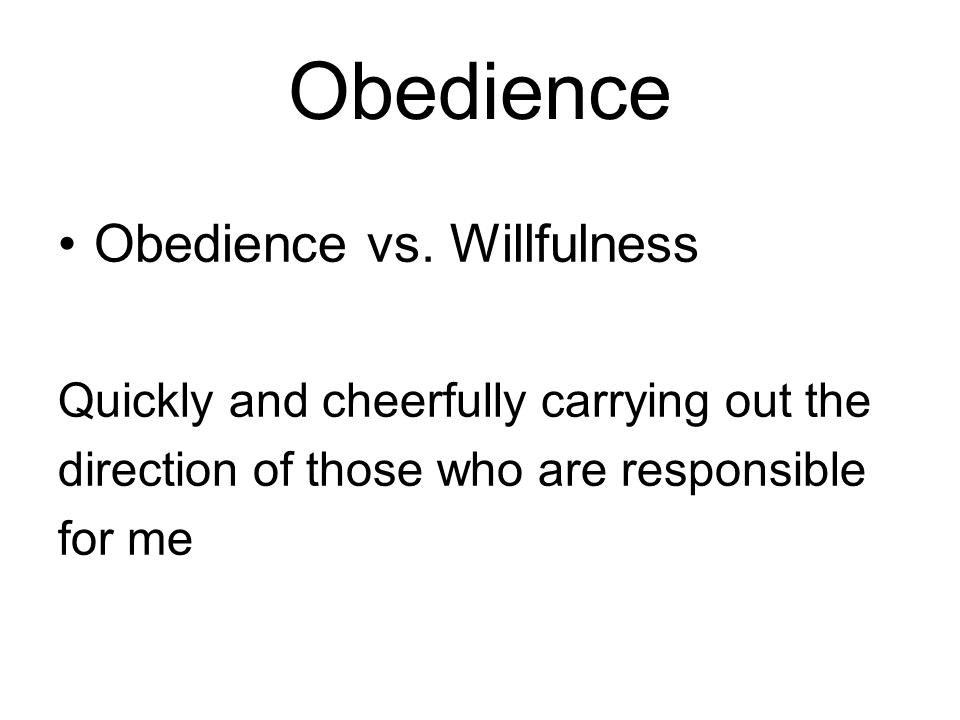 Obedience

• Obedience vs. Willfulness

Quickly and cheerfully carrying out the direction of those who are responsible for me